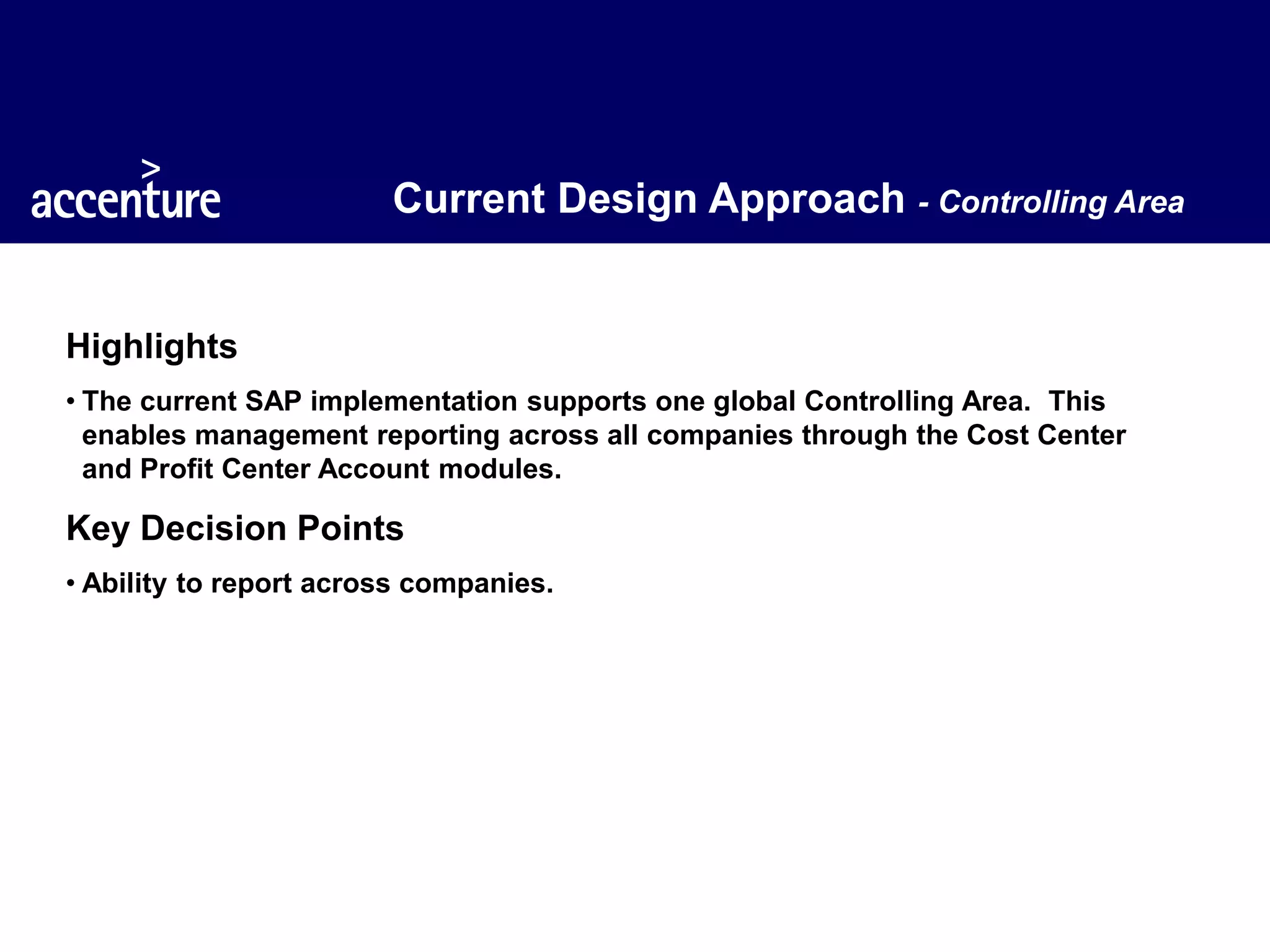 accenture

Current Design Approach - Controlling Area

Highlights

• The current SAP implementation supports one global Controlling Area. This enables management reporting across all companies through the Cost Center and Profit Center Account modules.

Key Decision Points

• Ability to report across companies.